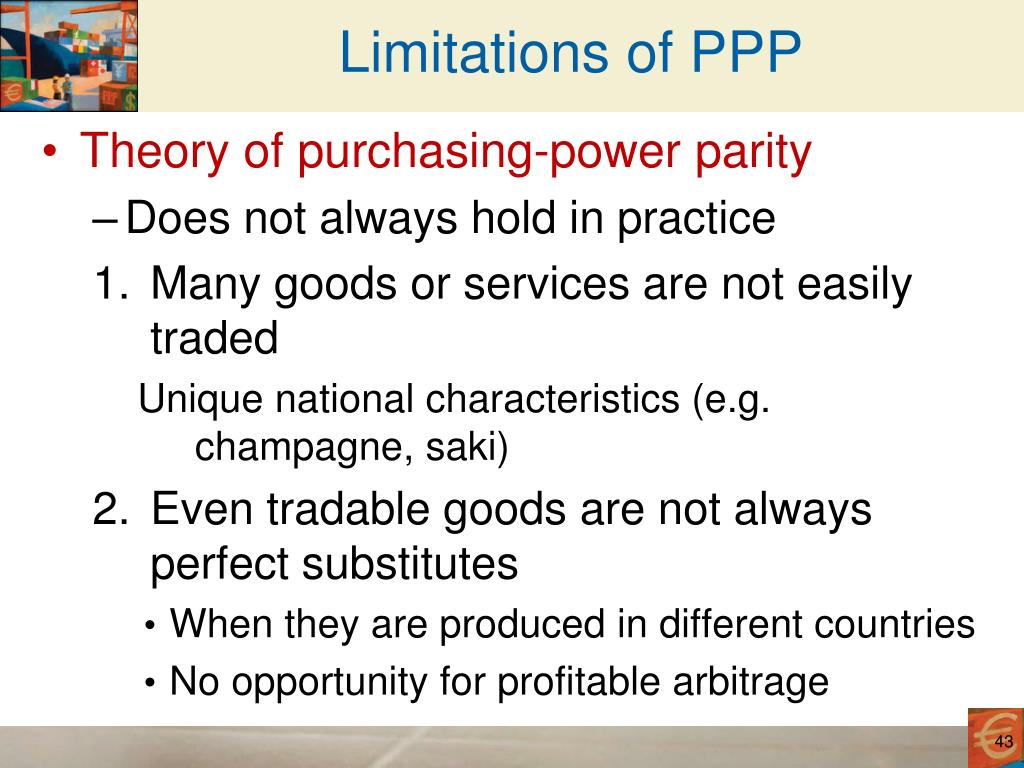 Limitations of PPP

• Theory of purchasing-power parity

– Does not always hold in practice

1. Many goods or services are not easily traded

Unique national characteristics (e.g. champagne, saki)

2. Even tradable goods are not always perfect substitutes

• When they are produced in different countries

• No opportunity for profitable arbitrage

43